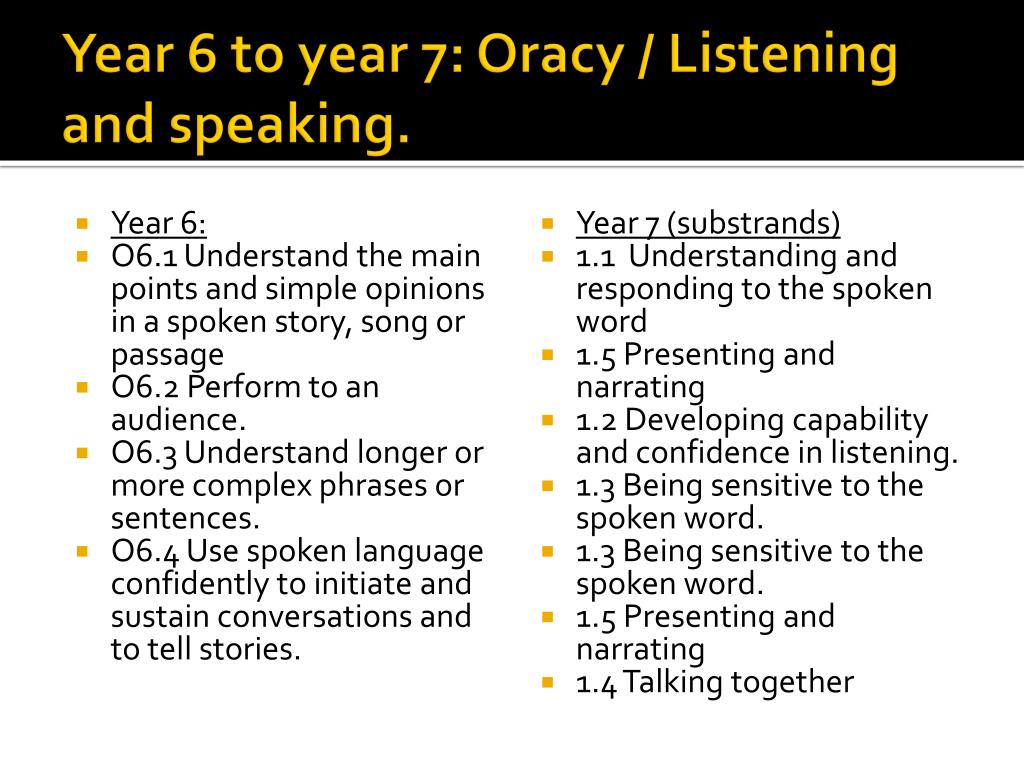 Year 6 to year 7: Oracy / Listening and speaking.

Year 6:
O6.1 Understand the main points and simple opinions in a spoken story, song or passage
O6.2 Perform to an audience.
O6.3 Understand longer or more complex phrases or sentences.
O6.4 Use spoken language confidently to initiate and sustain conversations and to tell stories.

Year 7 (substrands)
1.1 Understanding and responding to the spoken word
1.5 Presenting and narrating
1.2 Developing capability and confidence in listening.
1.3 Being sensitive to the spoken word.
1.3 Being sensitive to the spoken word.
1.5 Presenting and narrating
1.4 Talking together